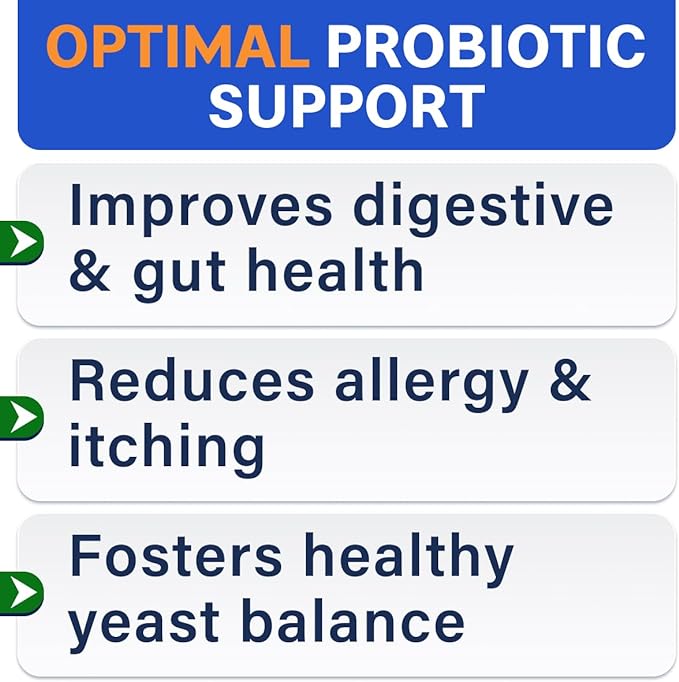 OPTIMAL PROBIOTIC SUPPORT

Improves digestive & gut health

Reduces allergy & itching

Fosters healthy yeast balance